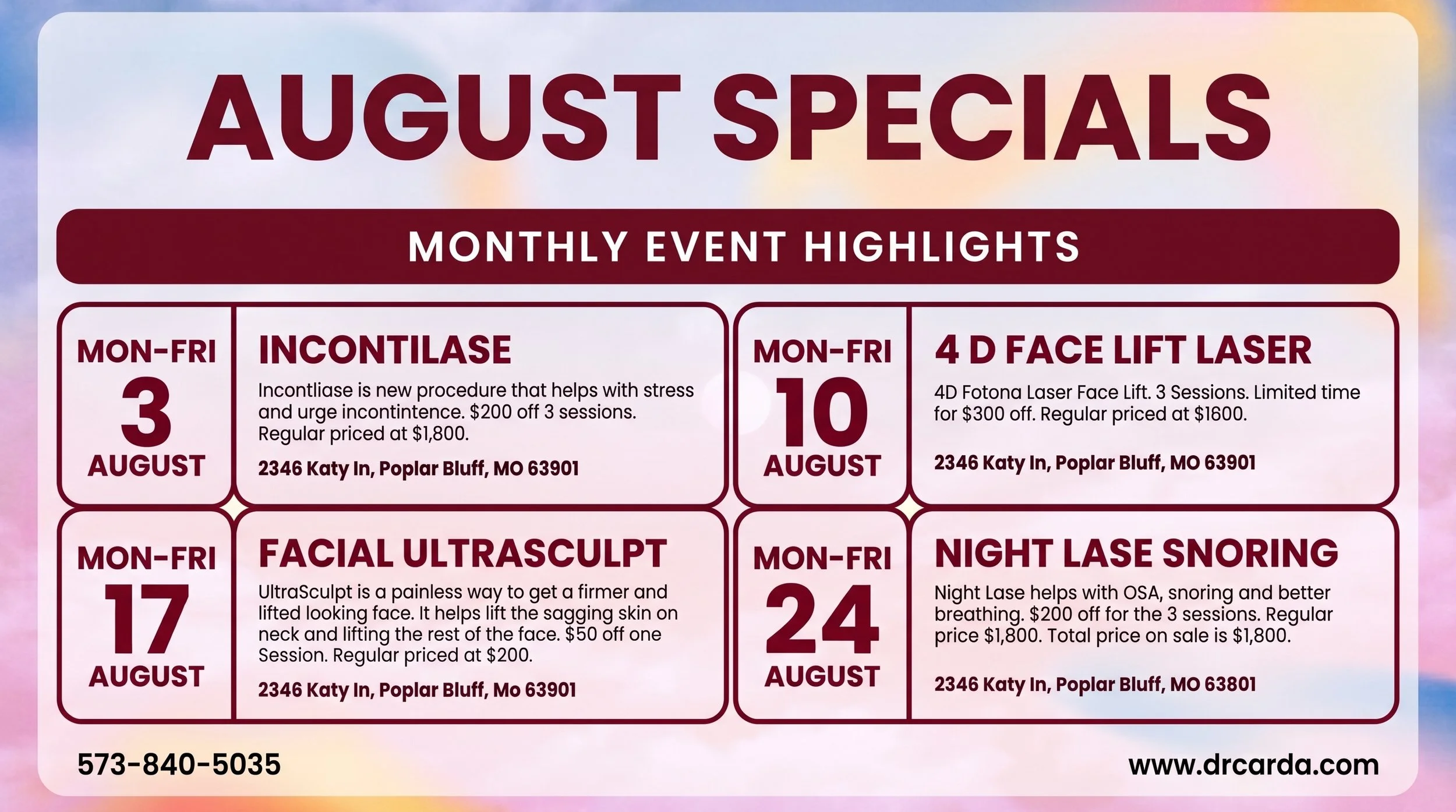 AUGUST SPECIALS

MONTHLY EVENT HIGHLIGHTS

MON-FRI
3
AUGUST

INCONTILASE

Incontliase is new procedure that helps with stress and urge incontintence. $200 off 3 sessions. Regular priced at $1,800.

2346 Katy ln, Poplar Bluff, MO 63901

MON-FRI
10
AUGUST

4 D FACE LIFT LASER

4D Fotona Laser Face Lift. 3 Sessions. Limited time for $300 off. Regular priced at $1600.

2346 Katy ln, Poplar Bluff, MO 63901

MON-FRI
17
AUGUST

FACIAL ULTRASCULPT

UltraSculpt is a painless way to get a firmer and lifted looking face. It helps lift the sagging skin on neck and lifting the rest of the face. $50 off one Session. Regular priced at $200.

2346 Katy ln, Poplar Bluff, Mo 63901

MON-FRI
24
AUGUST

NIGHT LASE SNORING

Night Lase helps with OSA, snoring and better breathing. $200 off for the 3 sessions. Regular price $1,800. Total price on sale is $1,800.

2346 Katy ln, Poplar Bluff, MO 63801

573-840-5035

www.drcarda.com